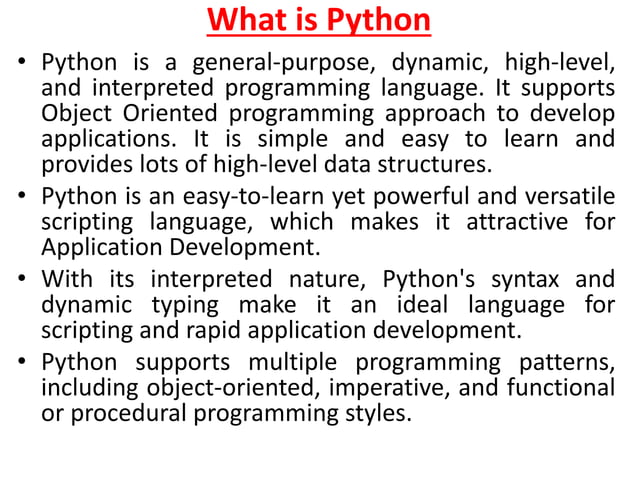 What is Python

• Python is a general-purpose, dynamic, high-level, and interpreted programming language. It supports Object Oriented programming approach to develop applications. It is simple and easy to learn and provides lots of high-level data structures.

• Python is an easy-to-learn yet powerful and versatile scripting language, which makes it attractive for Application Development.

• With its interpreted nature, Python's syntax and dynamic typing make it an ideal language for scripting and rapid application development.

• Python supports multiple programming patterns, including object-oriented, imperative, and functional or procedural programming styles.